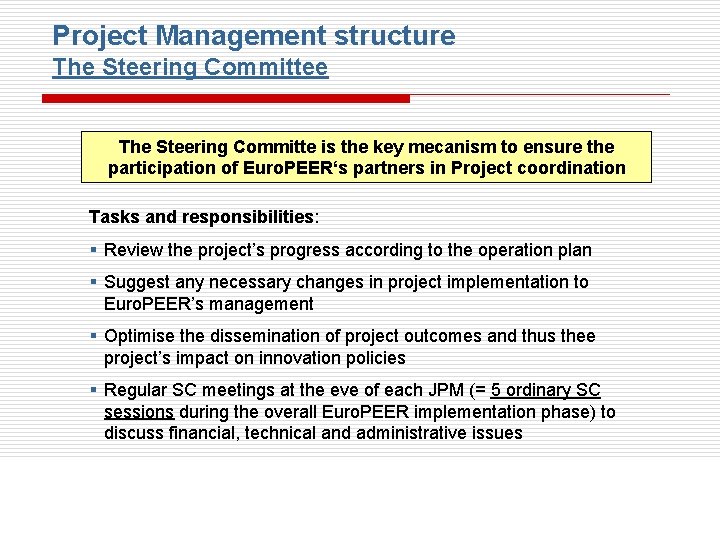 Project Management structure
The Steering Committee

The Steering Committe is the key mecanism to ensure the participation of EuroPEER‘s partners in Project coordination

Tasks and responsibilities:

▪ Review the project’s progress according to the operation plan

▪ Suggest any necessary changes in project implementation to EuroPEER’s management

▪ Optimise the dissemination of project outcomes and thus thee project’s impact on innovation policies

▪ Regular SC meetings at the eve of each JPM (= 5 ordinary SC sessions during the overall EuroPEER implementation phase) to discuss financial, technical and administrative issues